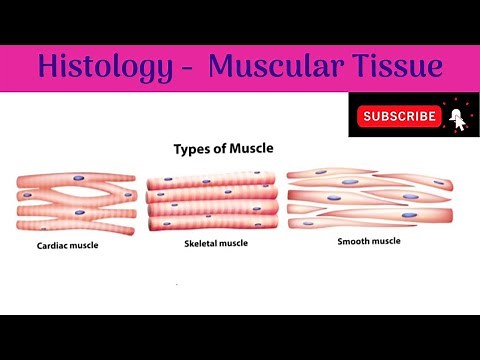 Histology - Muscular Tissue

SUBSCRIBE

Types of Muscle

Cardiac muscle

Skeletal muscle

Smooth muscle